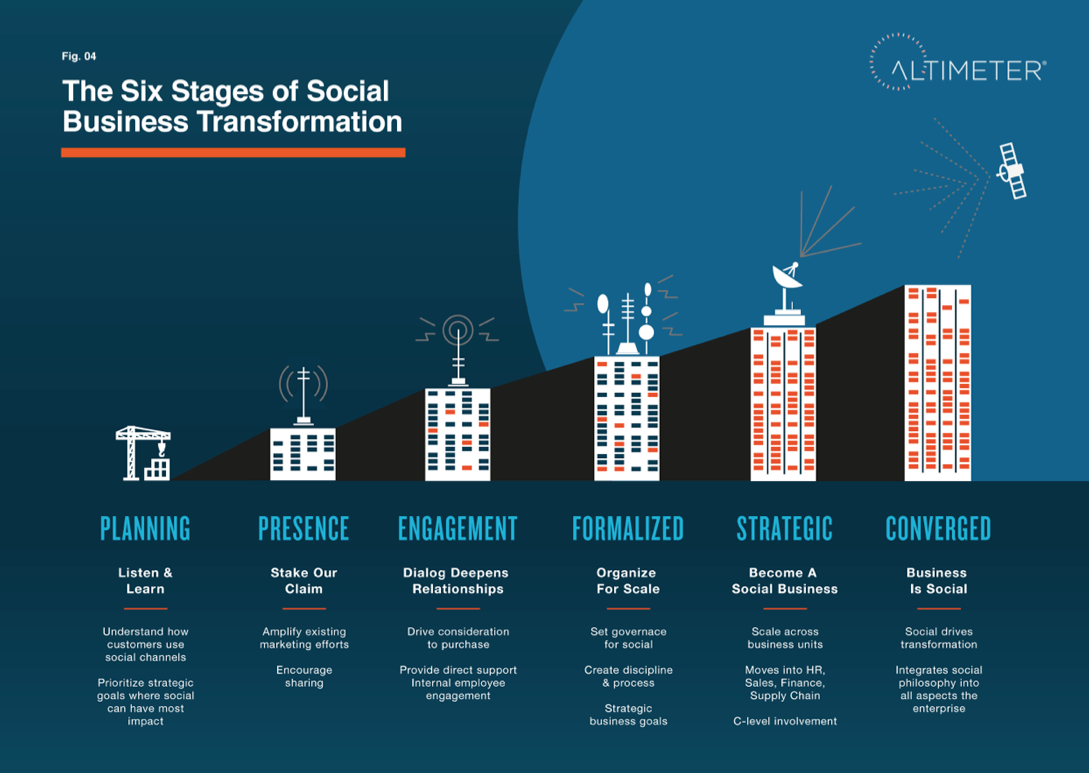 Fig. 04

The Six Stages of Social Business Transformation

ALTIMETER®

PLANNING

Listen & Learn

Understand how customers use social channels

Prioritize strategic goals where social can have most impact

PRESENCE

Stake Our Claim

Amplify existing marketing efforts

Encourage sharing

ENGAGEMENT

Dialog Deepens Relationships

Drive consideration to purchase

Provide direct support Internal employee engagement

FORMALIZED

Organize For Scale

Set governace for social

Create discipline & process

Strategic business goals

STRATEGIC

Become A Social Business

Scale across business units

Moves into HR, Sales, Finance, Supply Chain

C-level involvement

CONVERGED

Business Is Social

Social drives transformation

Integrates social philosophy into all aspects the enterprise